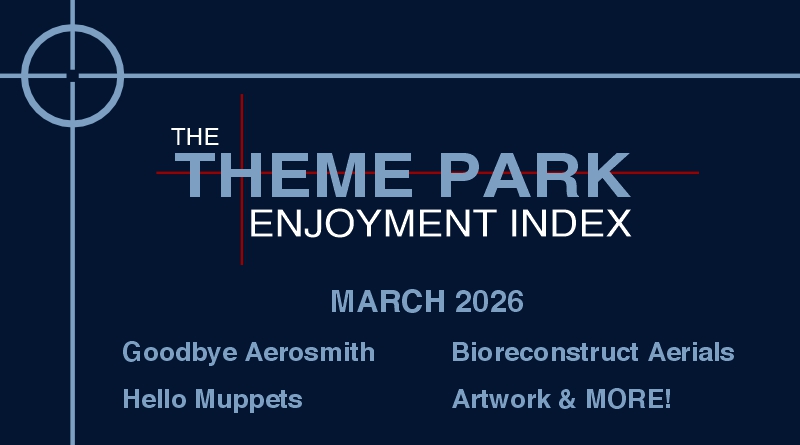 THE
THEME PARK
ENJOYMENT INDEX

MARCH 2026

Goodbye Aerosmith

Hello Muppets

Bioreconstruct Aerials

Artwork & MORE!